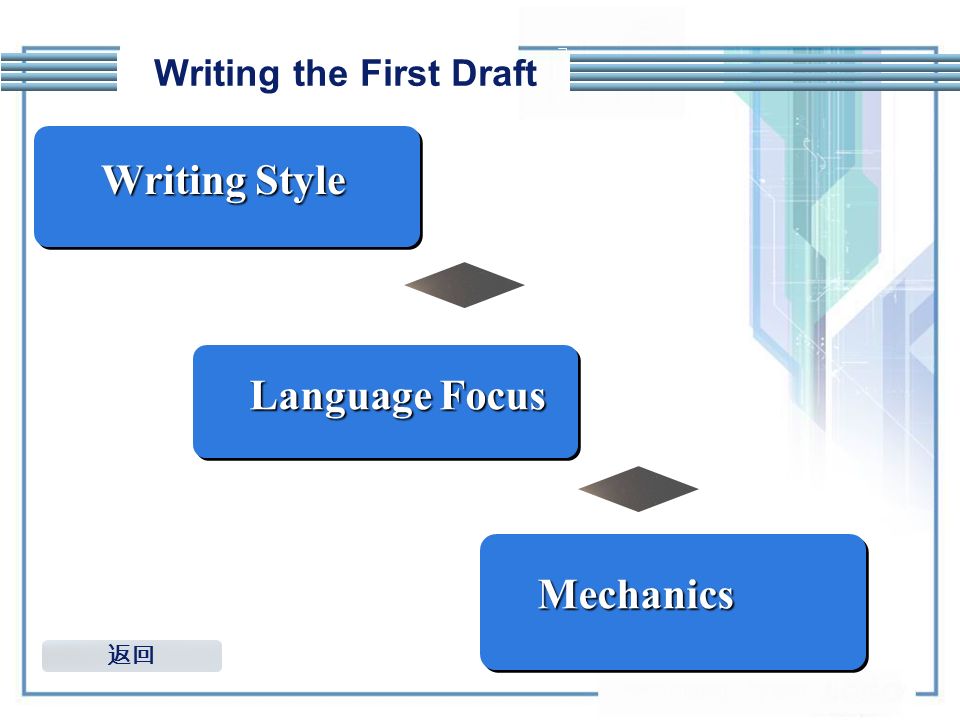 Writing the First Draft

Writing Style

Language Focus

Mechanics

返回